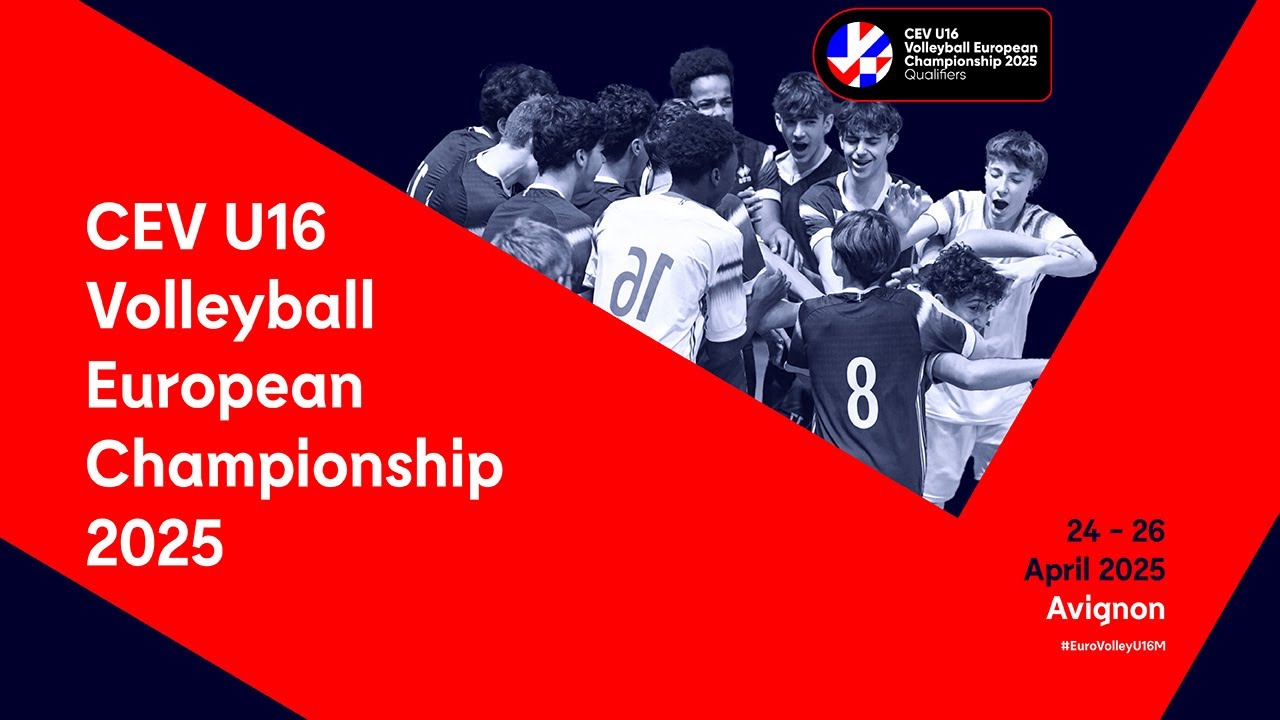 CEV U16 Volleyball European Championship 2025 Qualifiers

CEV U16 Volleyball European Championship 2025

16

8

24 - 26 April 2025 Avignon

#EuroVolleyU16M